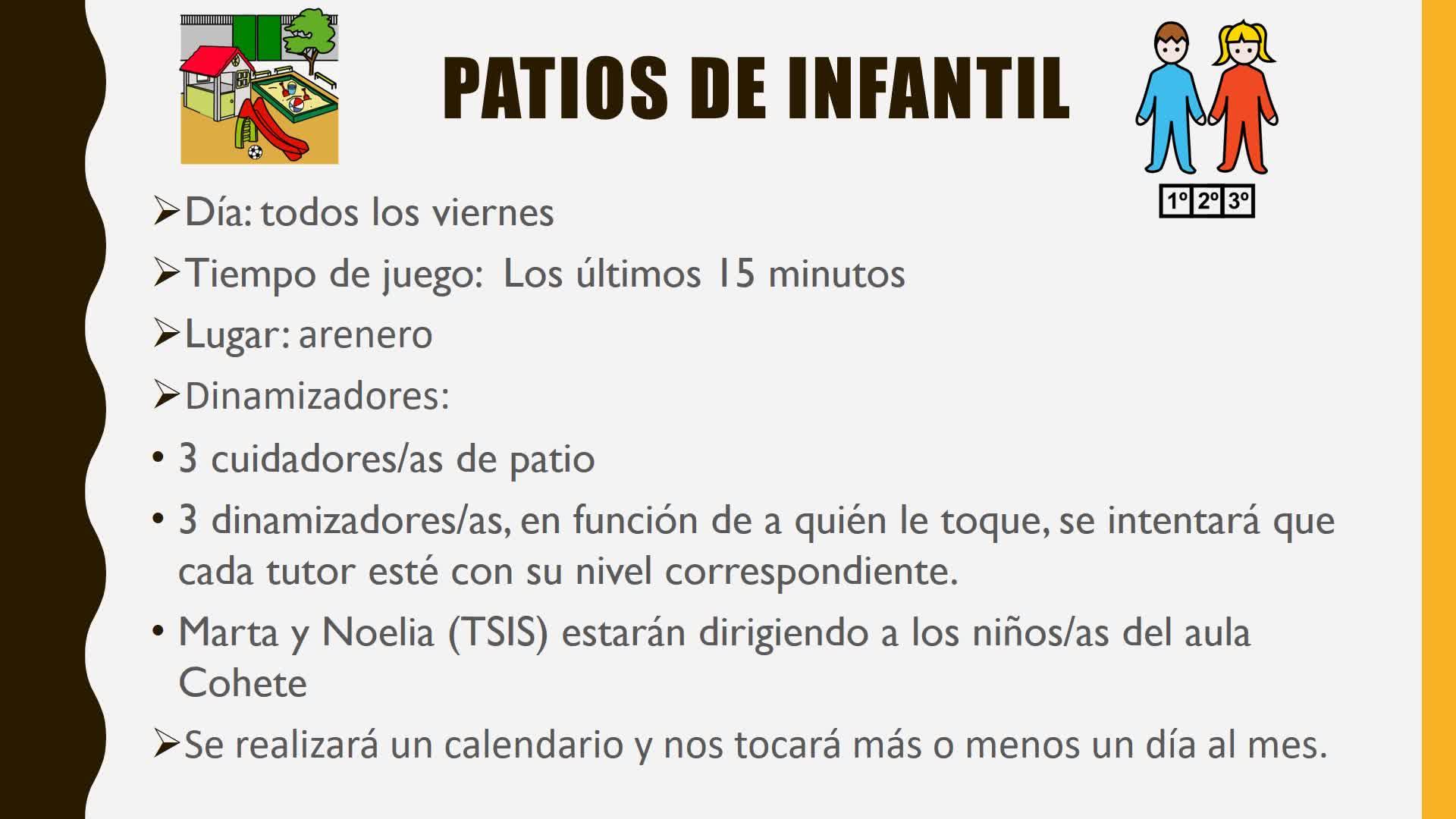 PATIOS DE INFANTIL

1º 2º 3º

➢Día: todos los viernes

➢Tiempo de juego: Los últimos 15 minutos

➢Lugar: arenero

➢Dinamizadores:

• 3 cuidadores/as de patio

• 3 dinamizadores/as, en función de a quién le toque, se intentará que cada tutor esté con su nivel correspondiente.

• Marta y Noelia (TSIS) estarán dirigiendo a los niños/as del aula Cohete

➢Se realizará un calendario y nos tocará más o menos un día al mes.